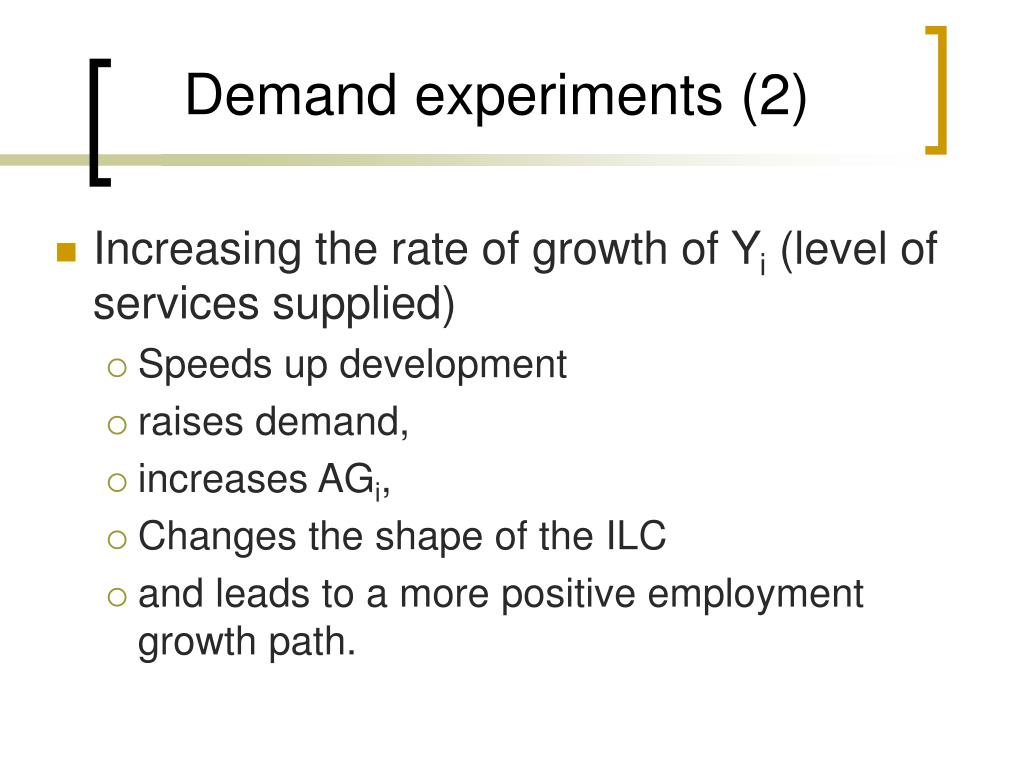 Demand experiments (2)

Increasing the rate of growth of $Y_i$ (level of services supplied)

Speeds up development

raises demand,

increases $AG_i$,

Changes the shape of the ILC

and leads to a more positive employment growth path.